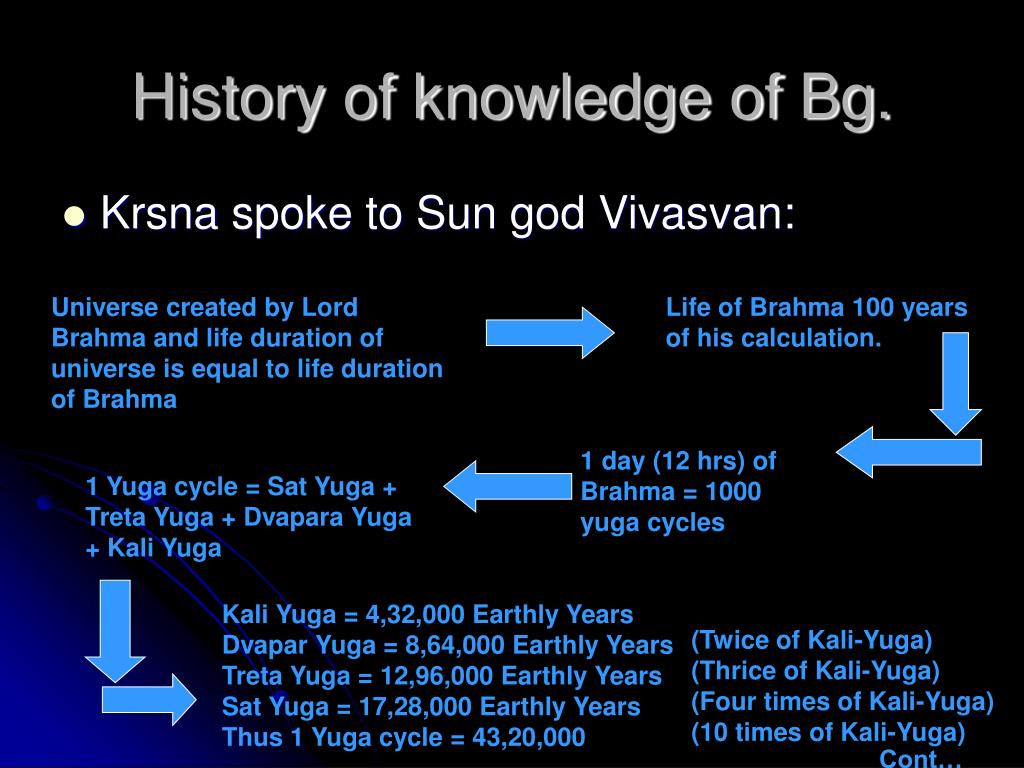 History of knowledge of Bg.

Krsna spoke to Sun god Vivasvan:

Universe created by Lord Brahma and life duration of universe is equal to life duration of Brahma

Life of Brahma 100 years of his calculation.

1 day (12 hrs) of Brahma = 1000 yuga cycles

1 Yuga cycle = Sat Yuga + Treta Yuga + Dvapara Yuga + Kali Yuga

Kali Yuga = 4,32,000 Earthly Years
Dvapar Yuga = 8,64,000 Earthly Years
Treta Yuga = 12,96,000 Earthly Years
Sat Yuga = 17,28,000 Earthly Years
Thus 1 Yuga cycle = 43,20,000

(Twice of Kali-Yuga)
(Thrice of Kali-Yuga)
(Four times of Kali-Yuga)
(10 times of Kali-Yuga)

Cont…